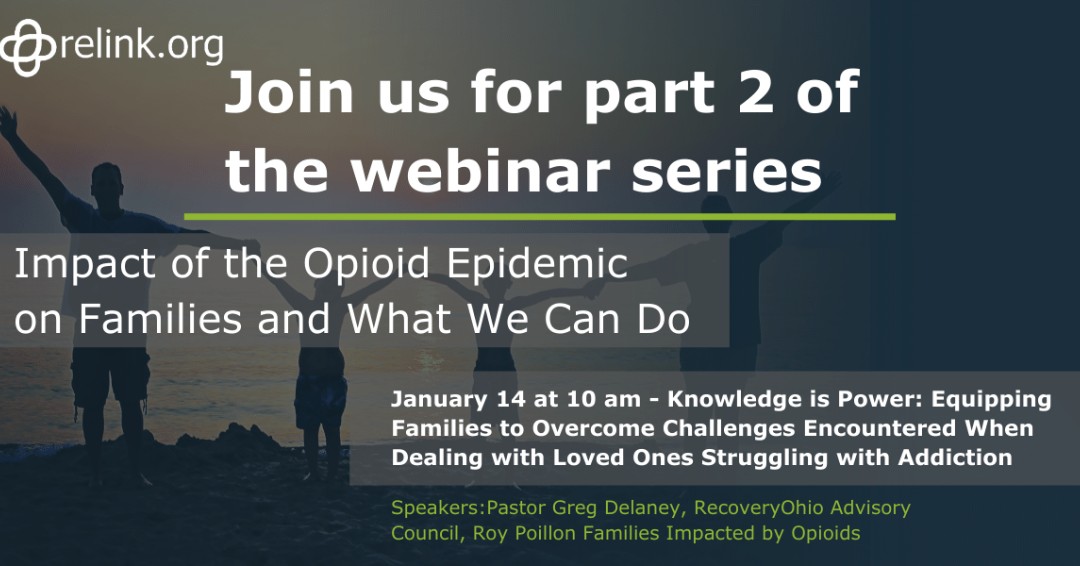 relink.org

Join us for part 2 of the webinar series

Impact of the Opioid Epidemic on Families and What We Can Do

January 14 at 10 am - Knowledge is Power: Equipping Families to Overcome Challenges Encountered When Dealing with Loved Ones Struggling with Addiction

Speakers:Pastor Greg Delaney, RecoveryOhio Advisory Council, Roy Poillon Families Impacted by Opioids